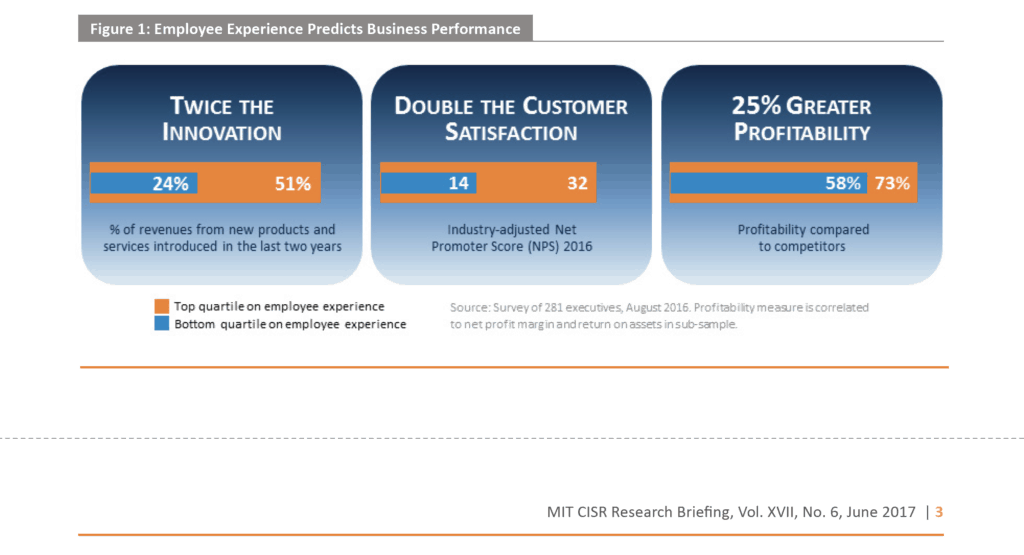 Figure 1: Employee Experience Predicts Business Performance

TWICE THE INNOVATION

24% 51%

% of revenues from new products and services introduced in the last two years

DOUBLE THE CUSTOMER SATISFACTION

14 32

Industry-adjusted Net Promoter Score (NPS) 2016

25% GREATER PROFITABILITY

58% 73%

Profitability compared to competitors

Top quartile on employee experience
Bottom quartile on employee experience

Source: Survey of 281 executives, August 2016. Profitability measure is correlated to net profit margin and return on assets in sub-sample.

MIT CISR Research Briefing, Vol. XVII, No. 6, June 2017 | 3